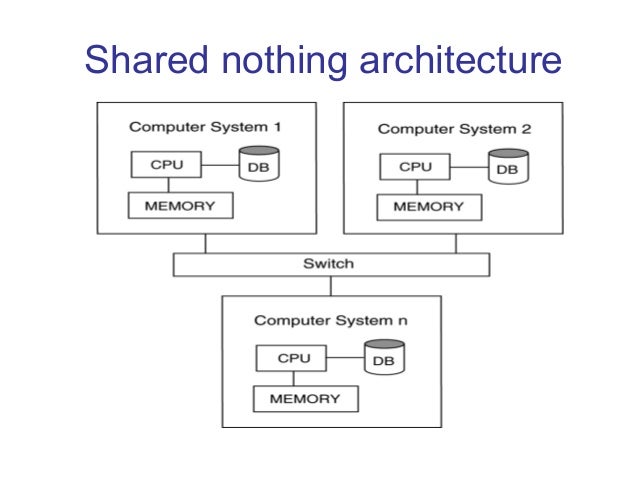 Shared nothing architecture

Computer System 1

CPU

DB

MEMORY

Computer System 2

CPU

DB

MEMORY

Switch

Computer System n

CPU

DB

MEMORY